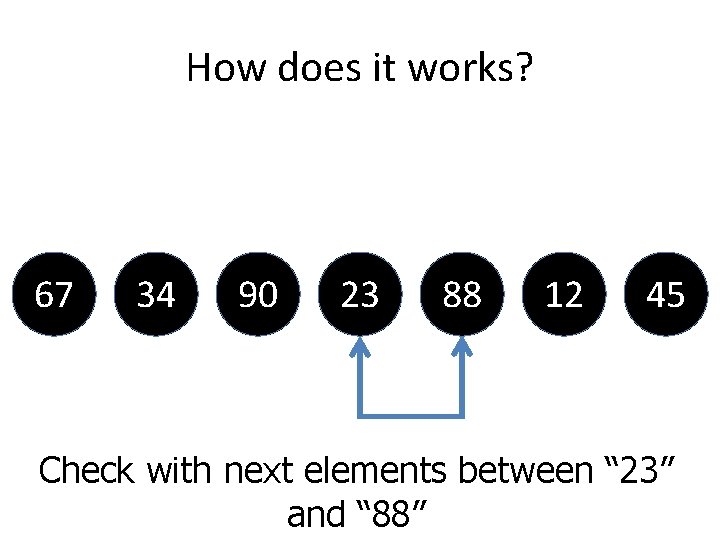 How does it works?

67 34 90 23 88 12 45

Check with next elements between “23” and “88”